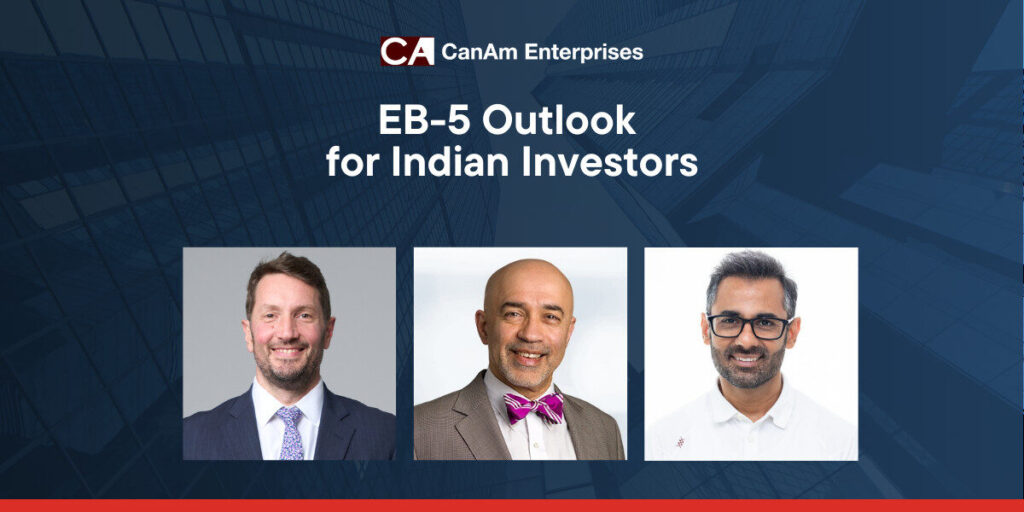 CA CanAm Enterprises

EB-5 Outlook for Indian Investors